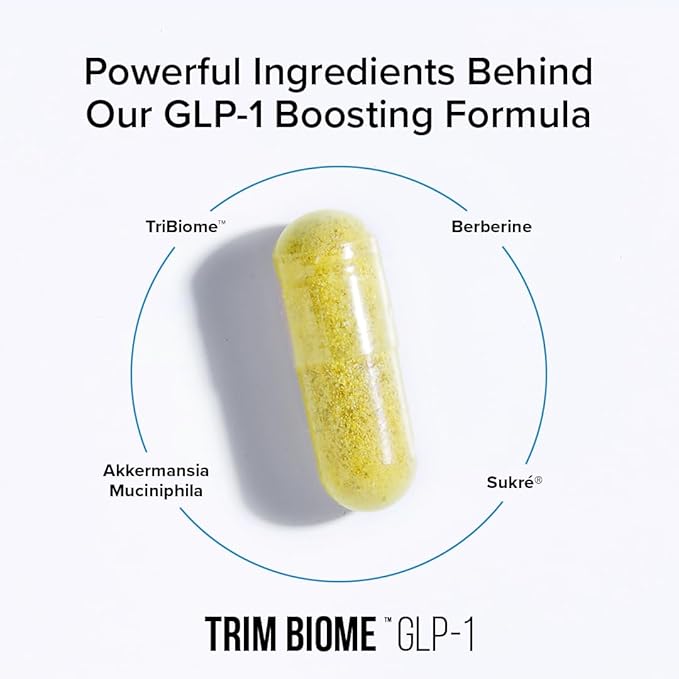 Powerful Ingredients Behind Our GLP-1 Boosting Formula

TriBiome™

Berberine

Akkermansia Muciniphila

Sukré®

TRIM BIOME™ GLP-1